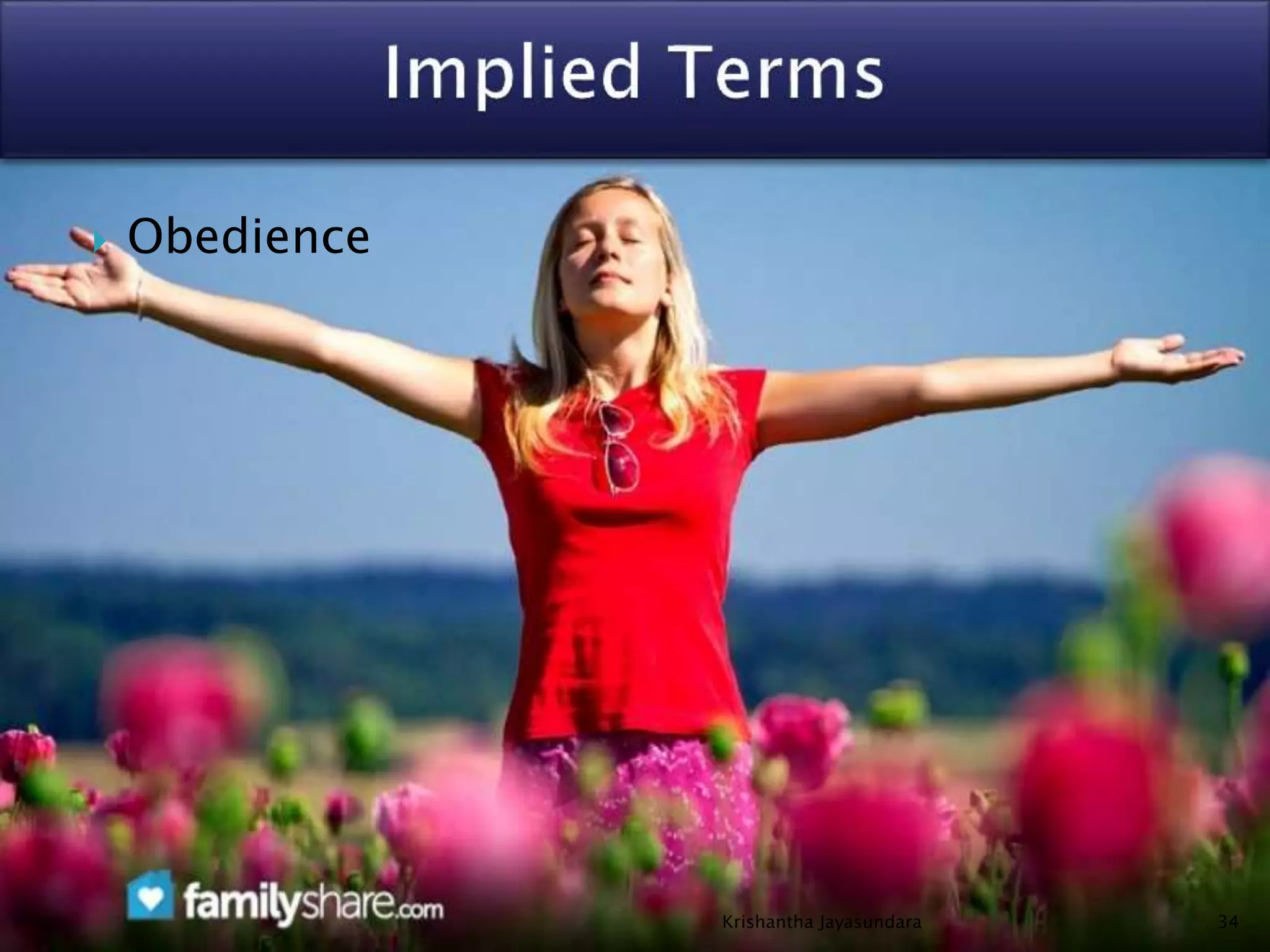 Implied Terms

Obedience

familyshare.com

Krishantha Jayasundara

34